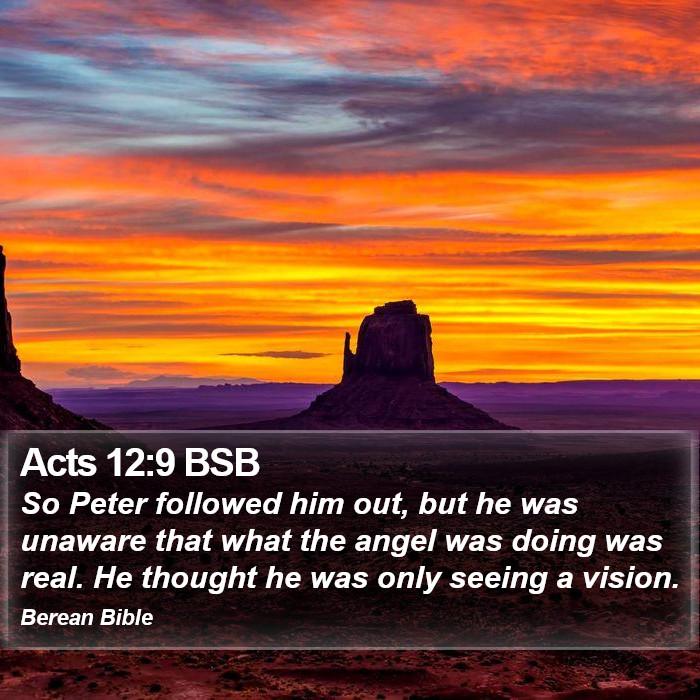 Acts 12:9 BSB

So Peter followed him out, but he was unaware that what the angel was doing was real. He thought he was only seeing a vision.

Berean Bible